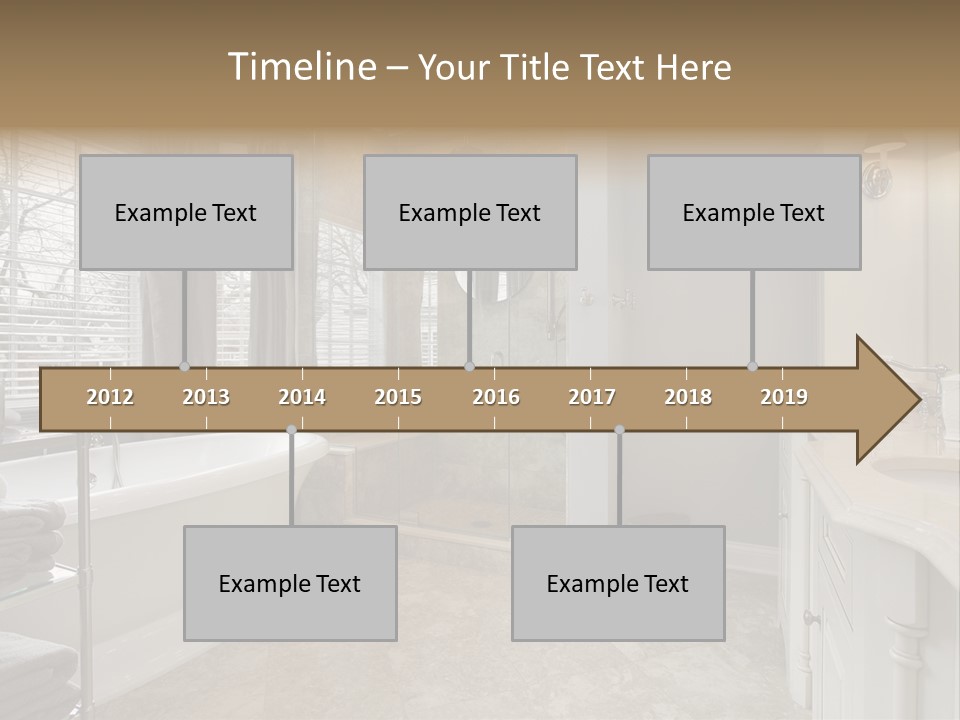 Timeline – Your Title Text Here

Example Text

Example Text

Example Text

2012 2013 2014 2015 2016 2017 2018 2019

Example Text

Example Text